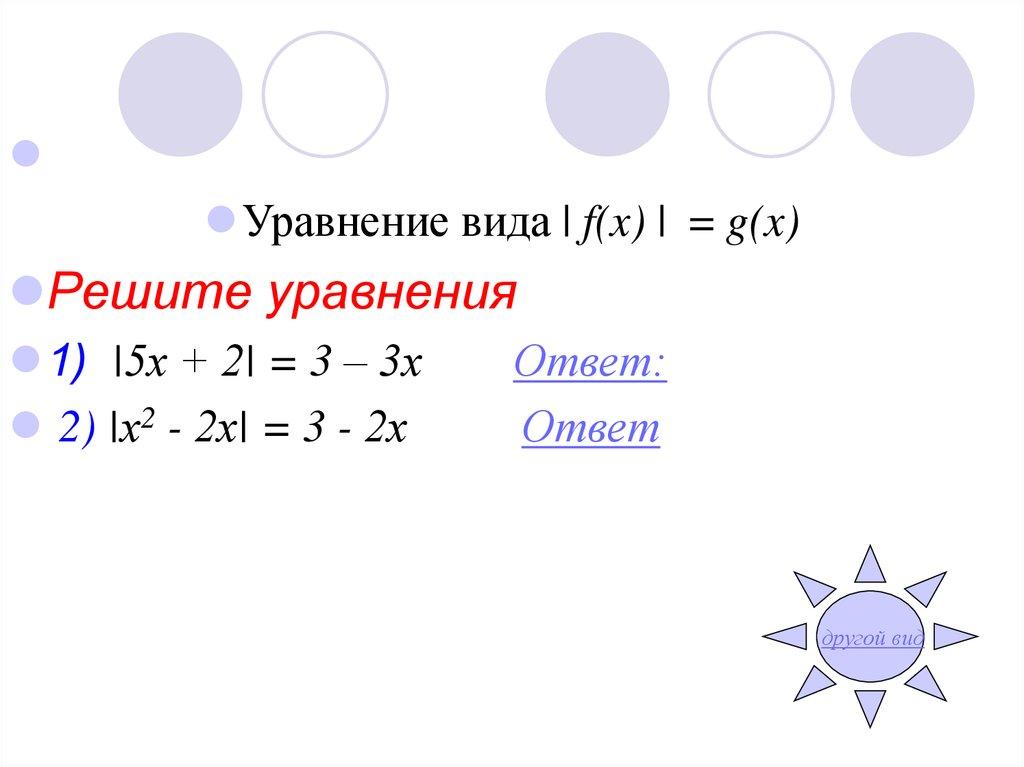 Уравнение вида $|f(x)| = g(x)$

Решите уравнения

1) $|5x + 2| = 3 – 3x$ Ответ:

2) $|x^2 - 2x| = 3 - 2x$ Ответ

другой вид